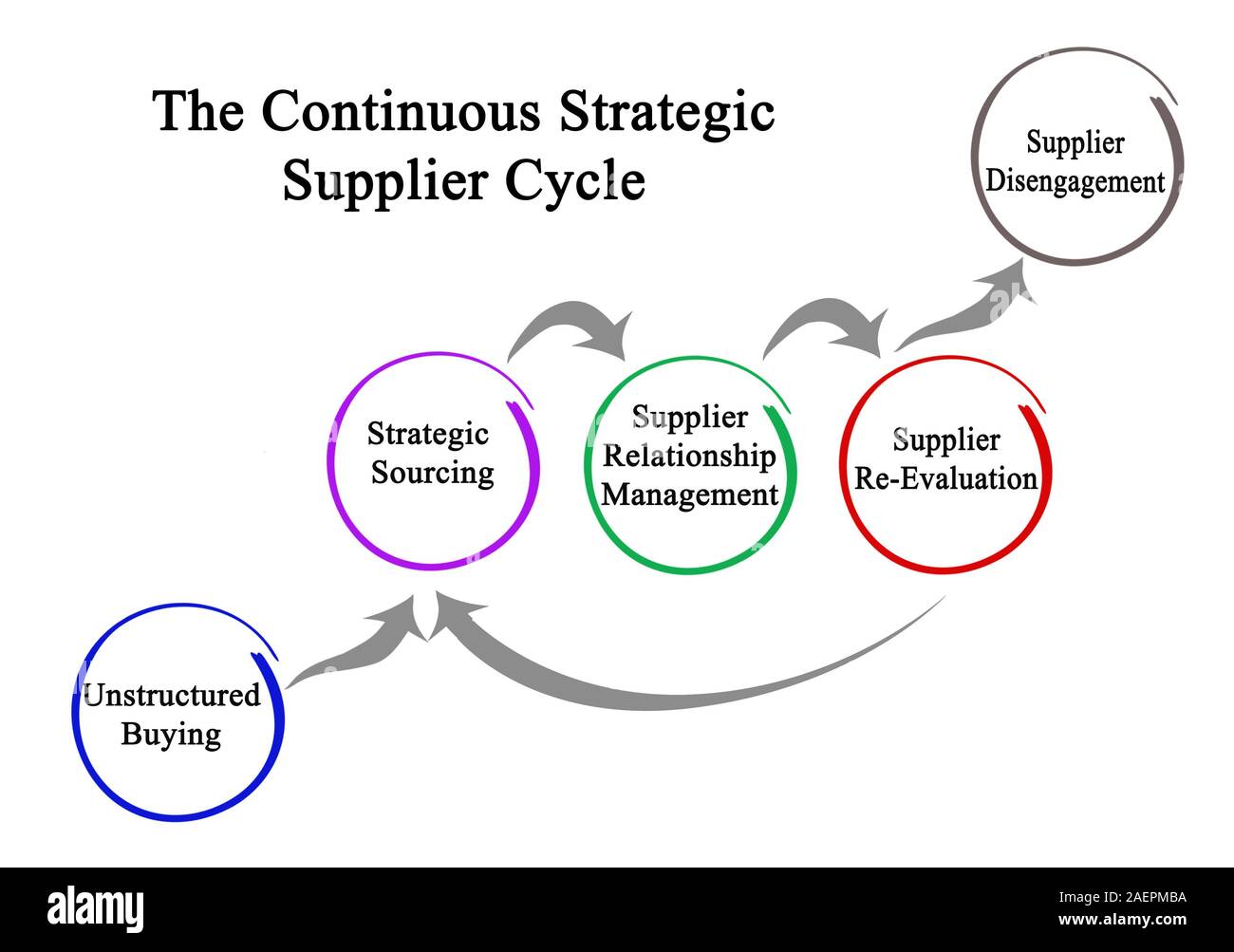 The Continuous Strategic Supplier Cycle

Supplier Disengagement

Strategic Sourcing

Supplier Relationship Management

Supplier Re-Evaluation

Unstructured Buying

alamy

Image ID: 2AEPMBA
www.alamy.com